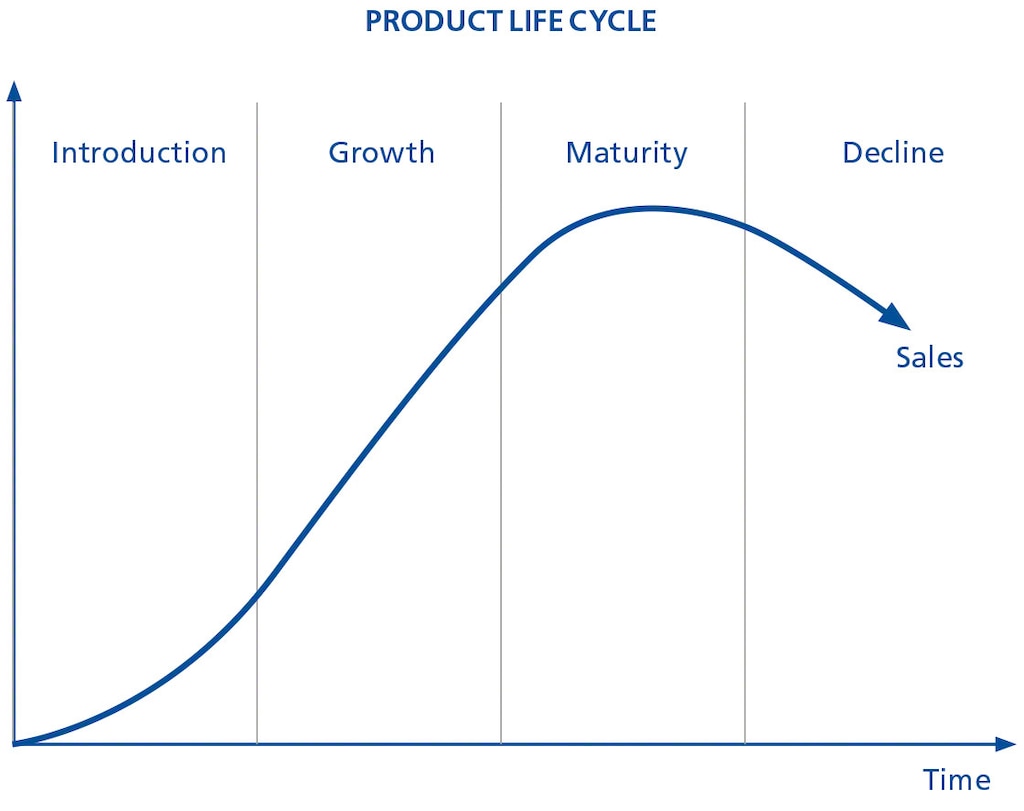 PRODUCT LIFE CYCLE

Introduction

Growth

Maturity

Decline

Sales

Time